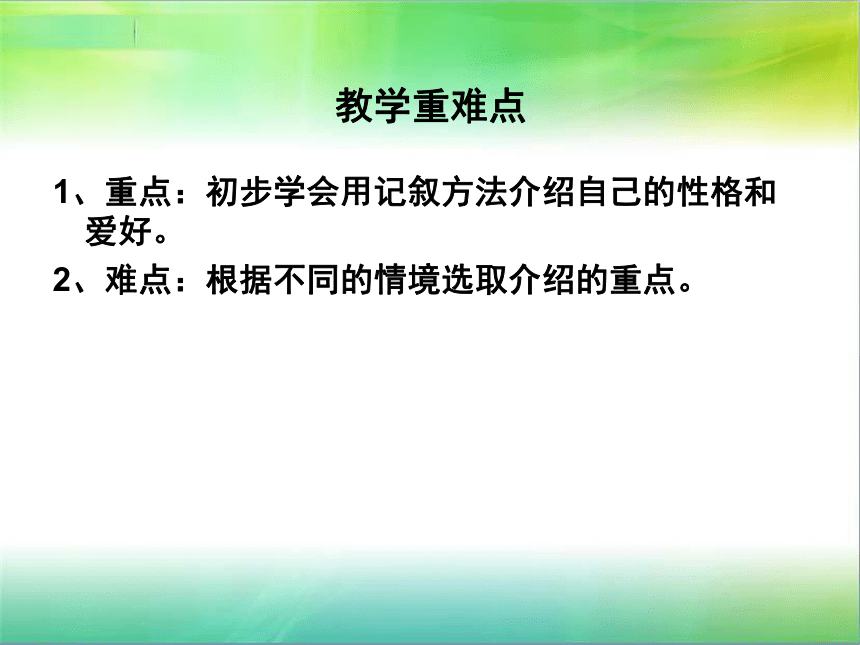 教学重难点

1、重点：初步学会用记叙方法介绍自己的性格和爱好。

2、难点：根据不同的情境选取介绍的重点。